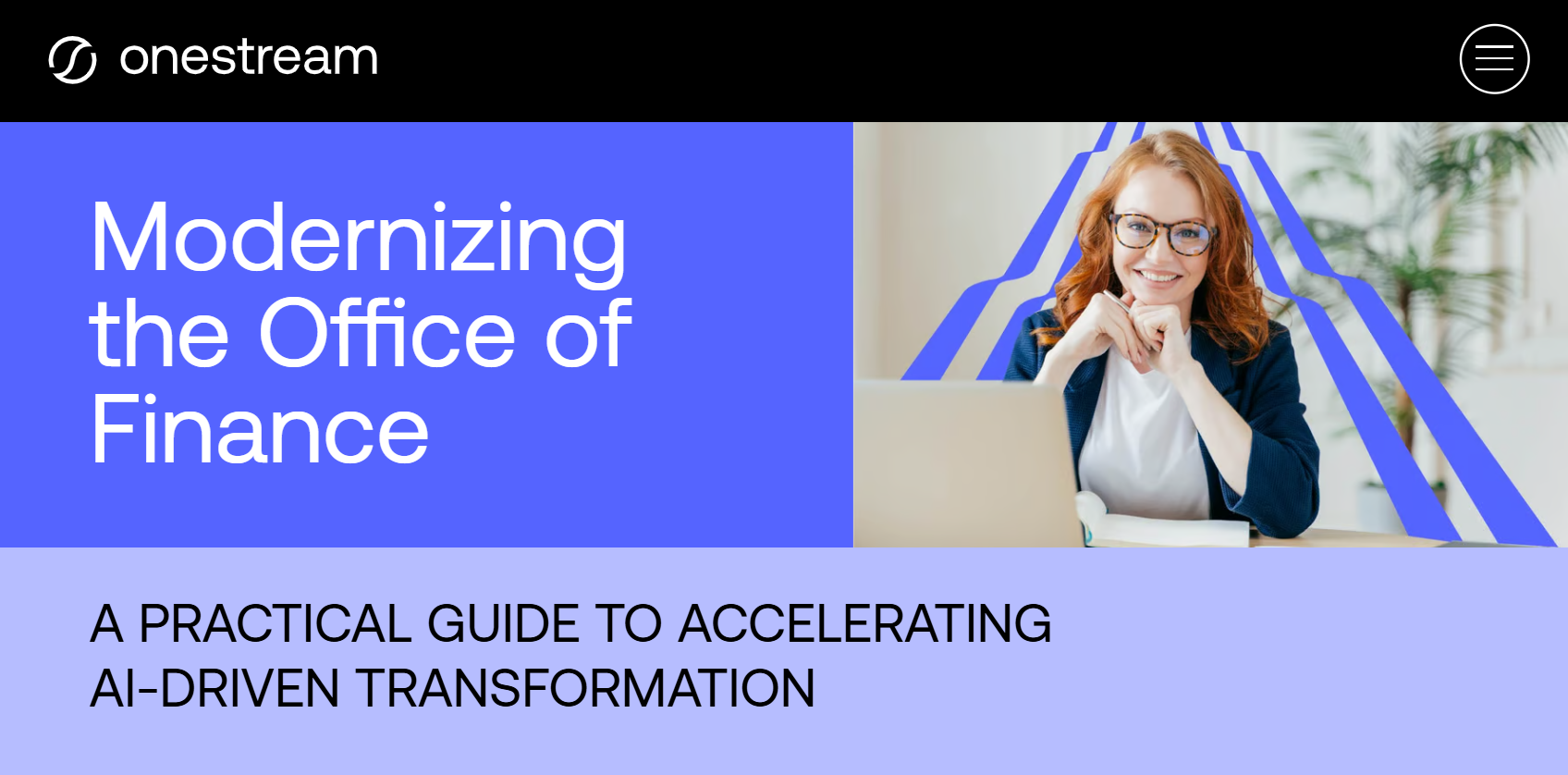 onestream

Modernizing the Office of Finance

A PRACTICAL GUIDE TO ACCELERATING AI-DRIVEN TRANSFORMATION